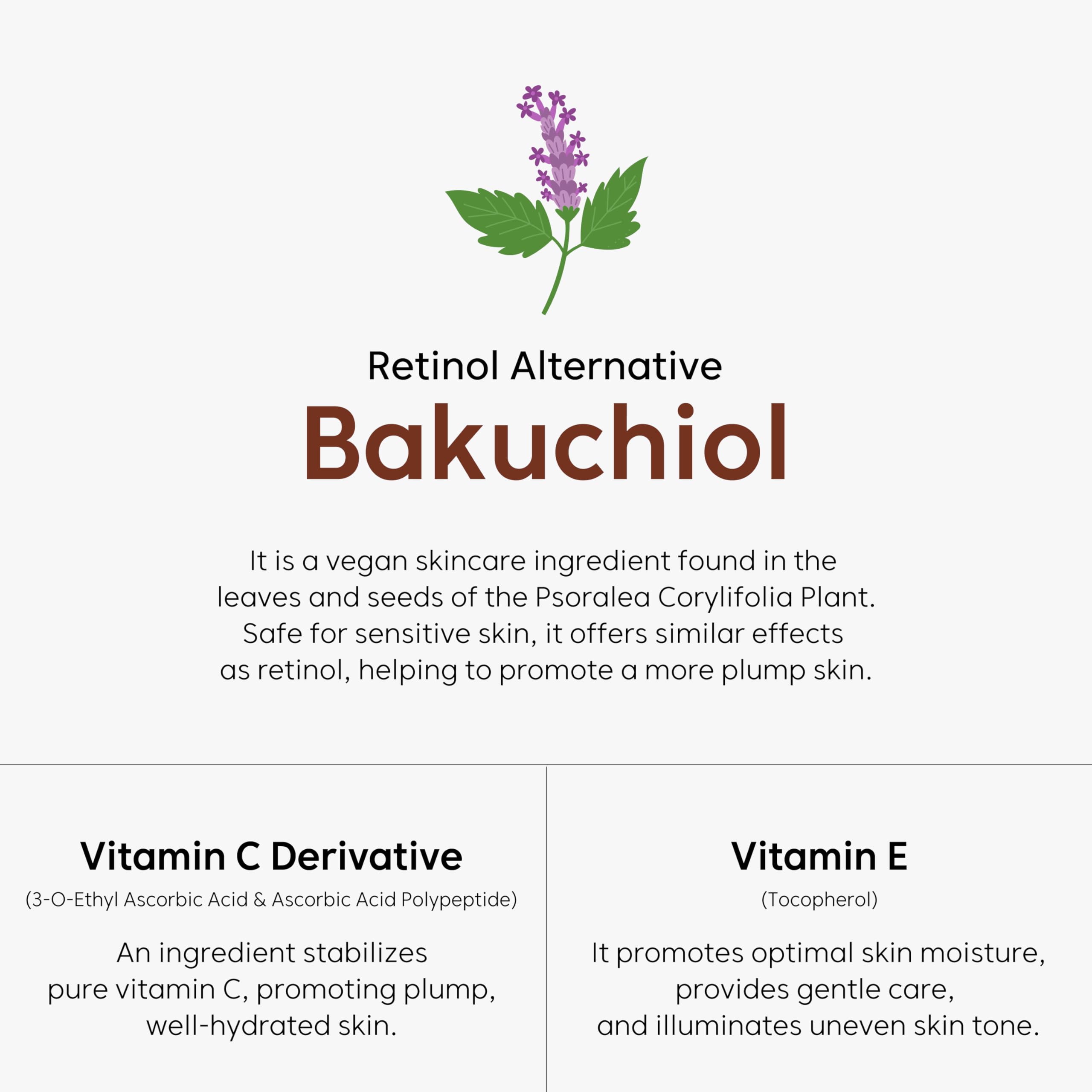 Retinol Alternative
Bakuchiol

It is a vegan skincare ingredient found in the leaves and seeds of the Psoralea Corylifolia Plant. Safe for sensitive skin, it offers similar effects as retinol, helping to promote a more plump skin.

Vitamin C Derivative
(3-O-Ethyl Ascorbic Acid & Ascorbic Acid Polypeptide)

An ingredient stabilizes pure vitamin C, promoting plump, well-hydrated skin.

Vitamin E
(Tocopherol)

It promotes optimal skin moisture, provides gentle care, and illuminates uneven skin tone.